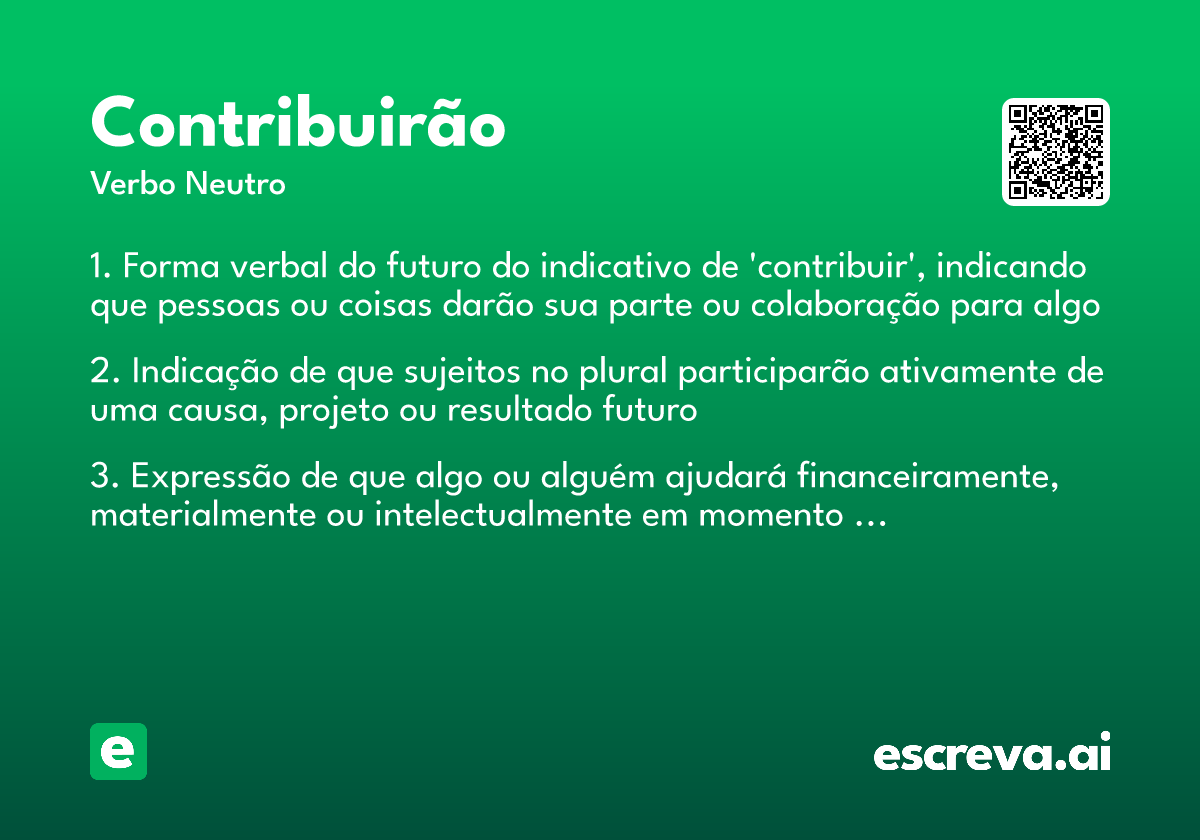 Contribuirão

Verbo Neutro

1. Forma verbal do futuro do indicativo de 'contribuir', indicando que pessoas ou coisas darão sua parte ou colaboração para algo

2. Indicação de que sujeitos no plural participarão ativamente de uma causa, projeto ou resultado futuro

3. Expressão de que algo ou alguém ajudará financeiramente, materialmente ou intelectualmente em momento …

e

escreva.ai